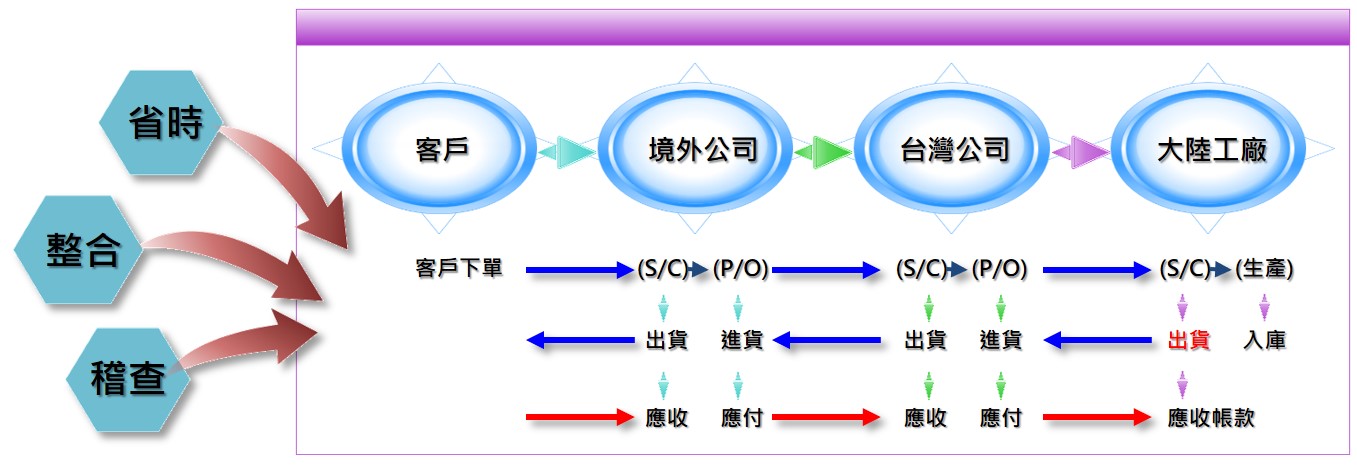 省時
整合
稽查

客戶
境外公司
台灣公司
大陸工廠

客戶下單
(S/C) (P/O)
(S/C) (P/O)
(S/C) (生產)

出貨 進貨
出貨 進貨
出貨 入庫

應收 應付
應收 應付
應收帳款